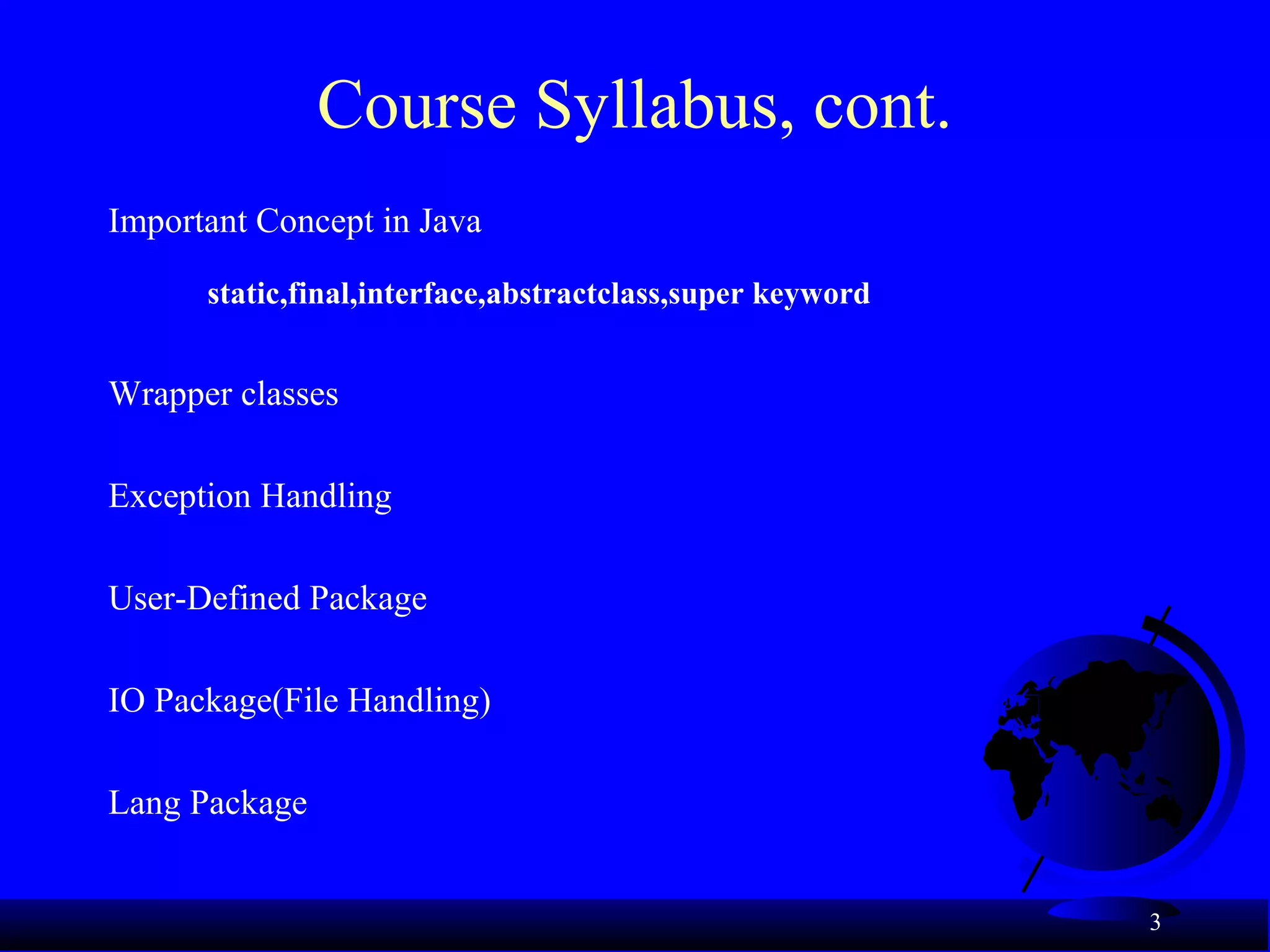 Course Syllabus, cont.

Important Concept in Java

static,final,interface,abstractclass,super keyword

Wrapper classes

Exception Handling

User-Defined Package

IO Package(File Handling)

Lang Package

3